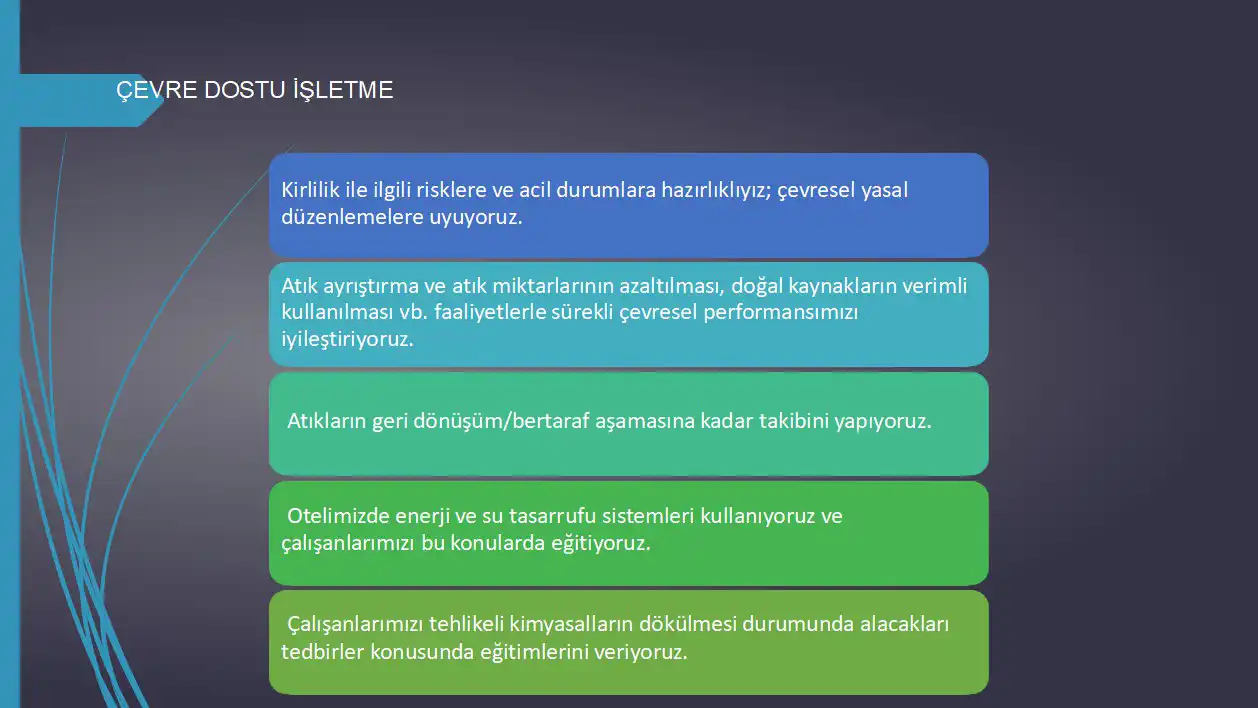 ÇEVRE DOSTU İŞLETME

Kirlilik ile ilgili risklere ve acil durumlara hazırlıklıyız; çevresel yasal düzenlemelere uyuyoruz.

Atık ayrıştırma ve atık miktarlarının azaltılması, doğal kaynakların verimli kullanılması vb. faaliyetlerle sürekli çevresel performansımızı iyileştiriyoruz.

Atıkların geri dönüşüm/bertaraf aşamasına kadar takibini yapıyoruz.

Otelimizde enerji ve su tasarrufu sistemleri kullanıyoruz ve çalışanlarımızı bu konularda eğitiyoruz.

Çalışanlarımızı tehlikeli kimyasalların dökülmesi durumunda alacakları tedbirler konusunda eğitimlerini veriyoruz.